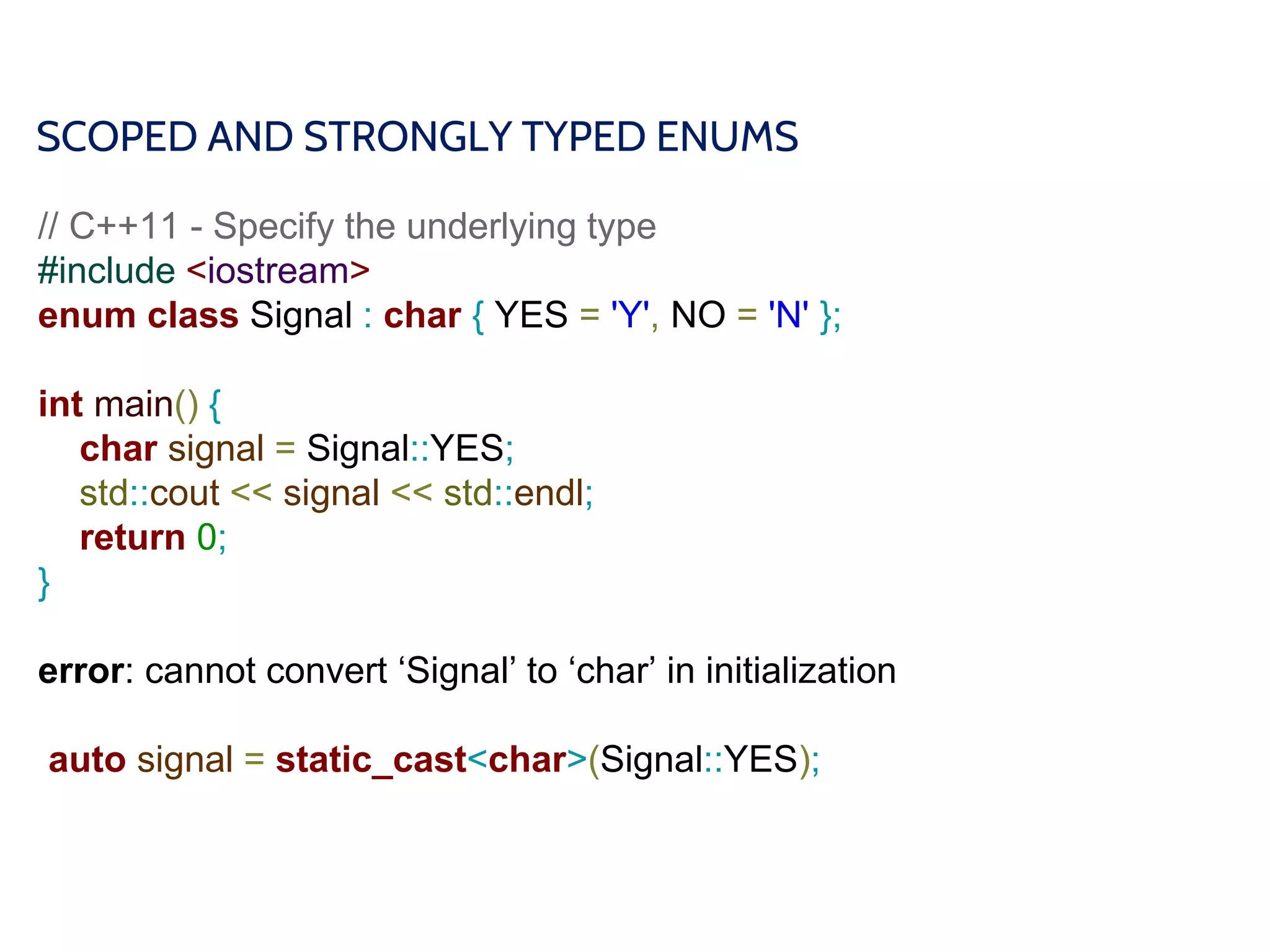 SCOPED AND STRONGLY TYPED ENUMS

// C++11 - Specify the underlying type
#include <iostream>
enum class Signal : char { YES = 'Y', NO = 'N' };

int main() {
char signal = Signal::YES;
std::cout << signal << std::endl;
return 0;
}

error: cannot convert ‘Signal’ to ‘char’ in initialization

auto signal = static_cast<char>(Signal::YES);